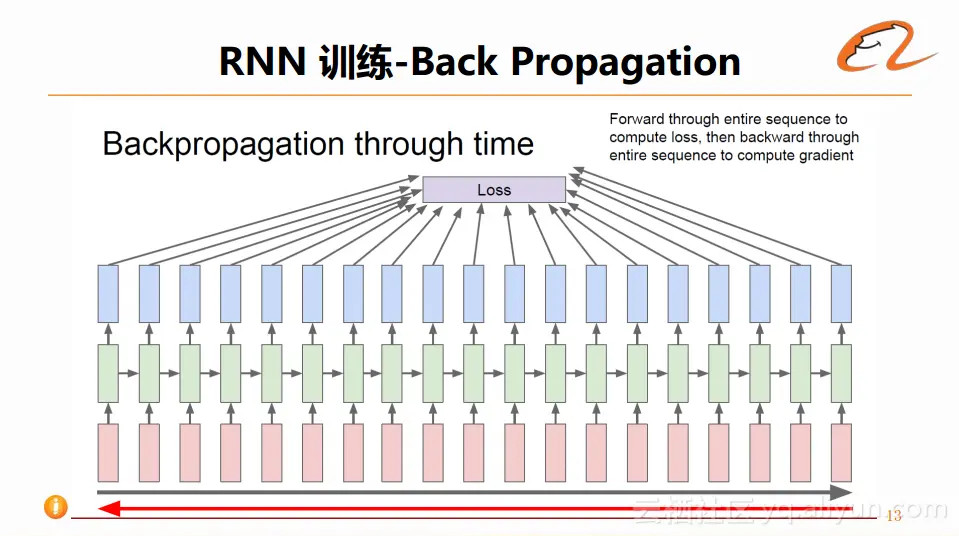 RNN 训练-Back Propagation

Backpropagation through time

Forward through entire sequence to compute loss, then backward through entire sequence to compute gradient

Loss

云栖社区 yq.aliyun.com

13